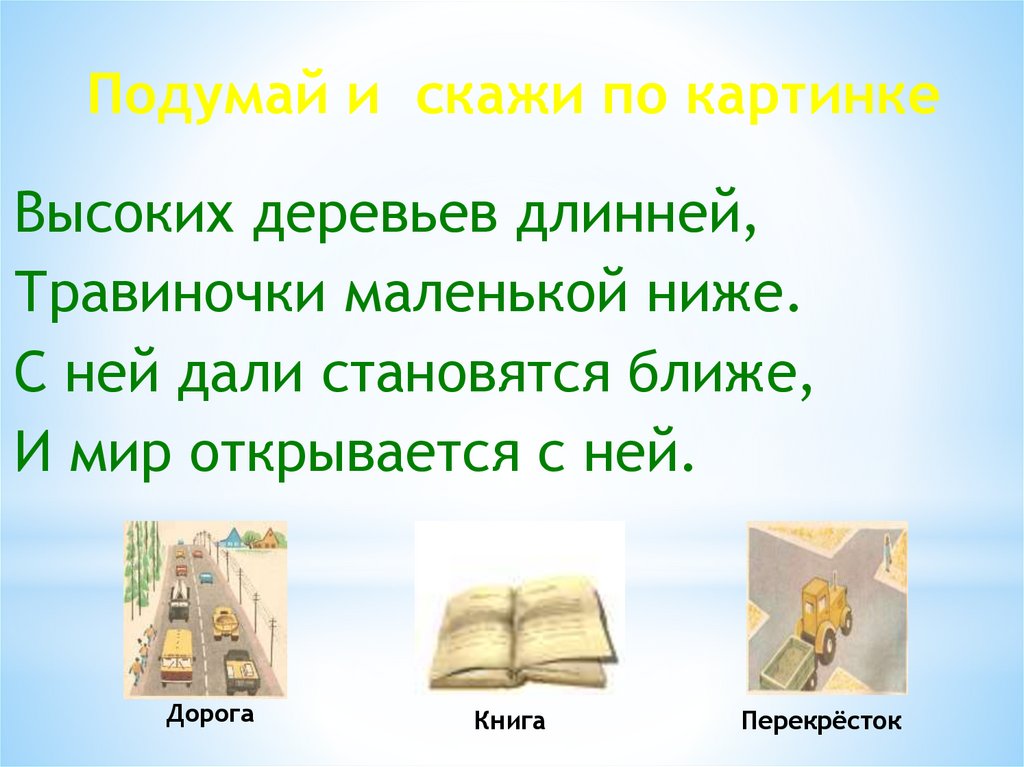 Подумай и скажи по картинке

Высоких деревьев длинней,
Травиночки маленькой ниже.
С ней дали становятся ближе,
И мир открывается с ней.

Дорога

Книга

Перекрёсток